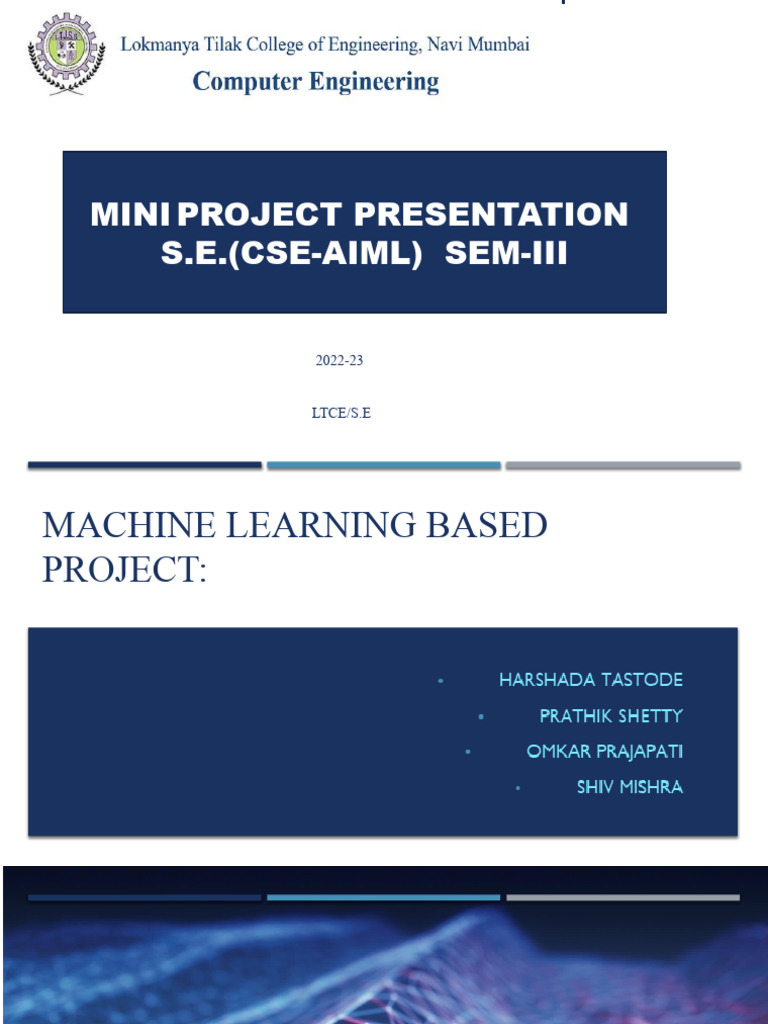 Lokmanya Tilak College of Engineering, Navi Mumbai
Computer Engineering

MINI PROJECT PRESENTATION
S.E.(CSE-AIML) SEM-III

2022-23

LTCE/S.E

MACHINE LEARNING BASED PROJECT:

• HARSHADA TASTODE
• PRATHIK SHETTY
• OMKAR PRAJAPATI
• SHIV MISHRA